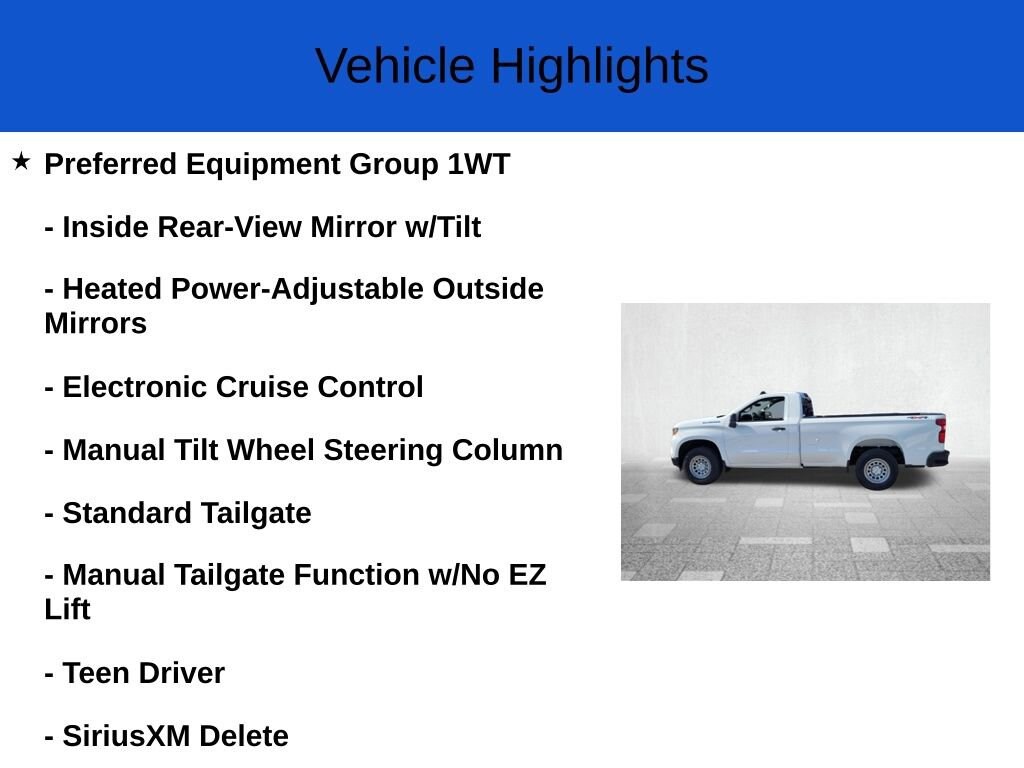 Vehicle Highlights

★ Preferred Equipment Group 1WT

- Inside Rear-View Mirror w/Tilt

- Heated Power-Adjustable Outside Mirrors

- Electronic Cruise Control

- Manual Tilt Wheel Steering Column

- Standard Tailgate

- Manual Tailgate Function w/No EZ Lift

- Teen Driver

- SiriusXM Delete